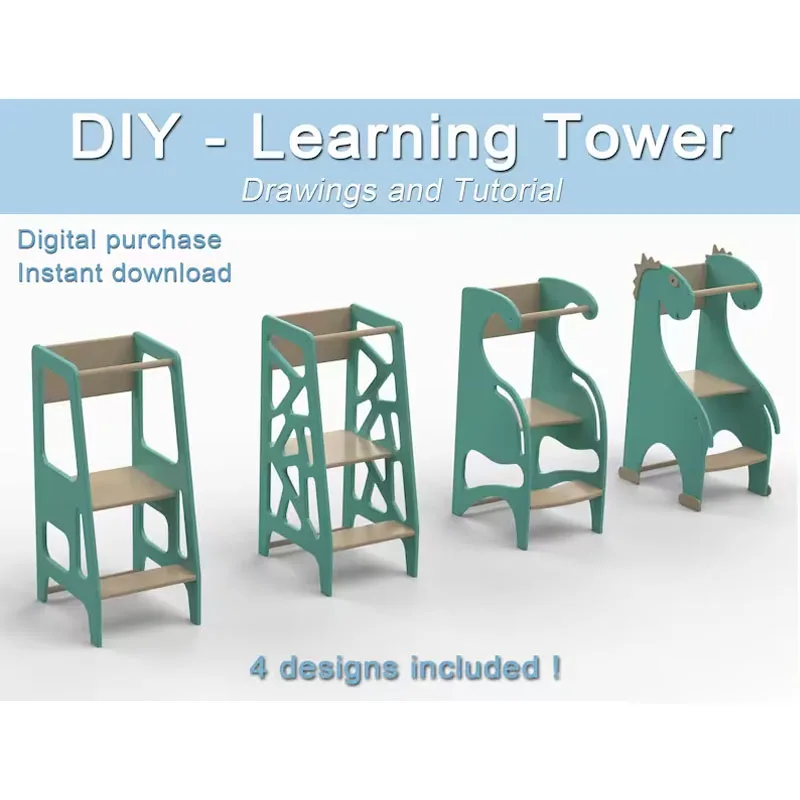 DIY - Learning Tower
Drawings and Tutorial

Digital purchase
Instant download

4 designs included !